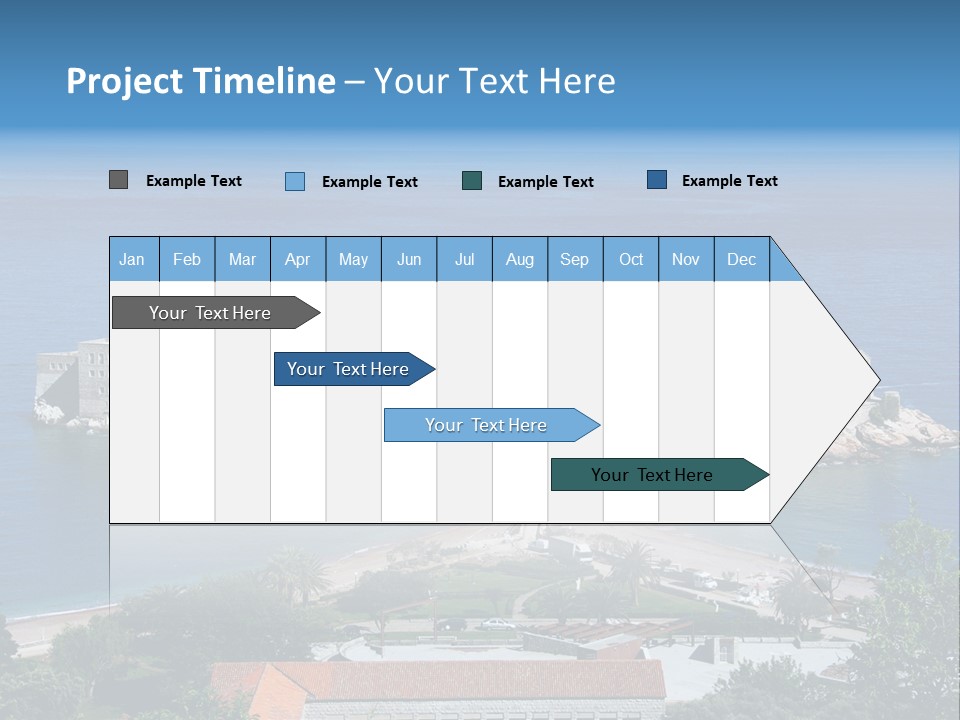 Project Timeline – Your Text Here

Example Text
Example Text
Example Text
Example Text

| Jan | Feb | Mar | Apr | May | Jun | Jul | Aug | Sep | Oct | Nov | Dec |
|---|---|---|---|---|---|---|---|---|---|---|---|

Your Text Here
Your Text Here
Your Text Here
Your Text Here